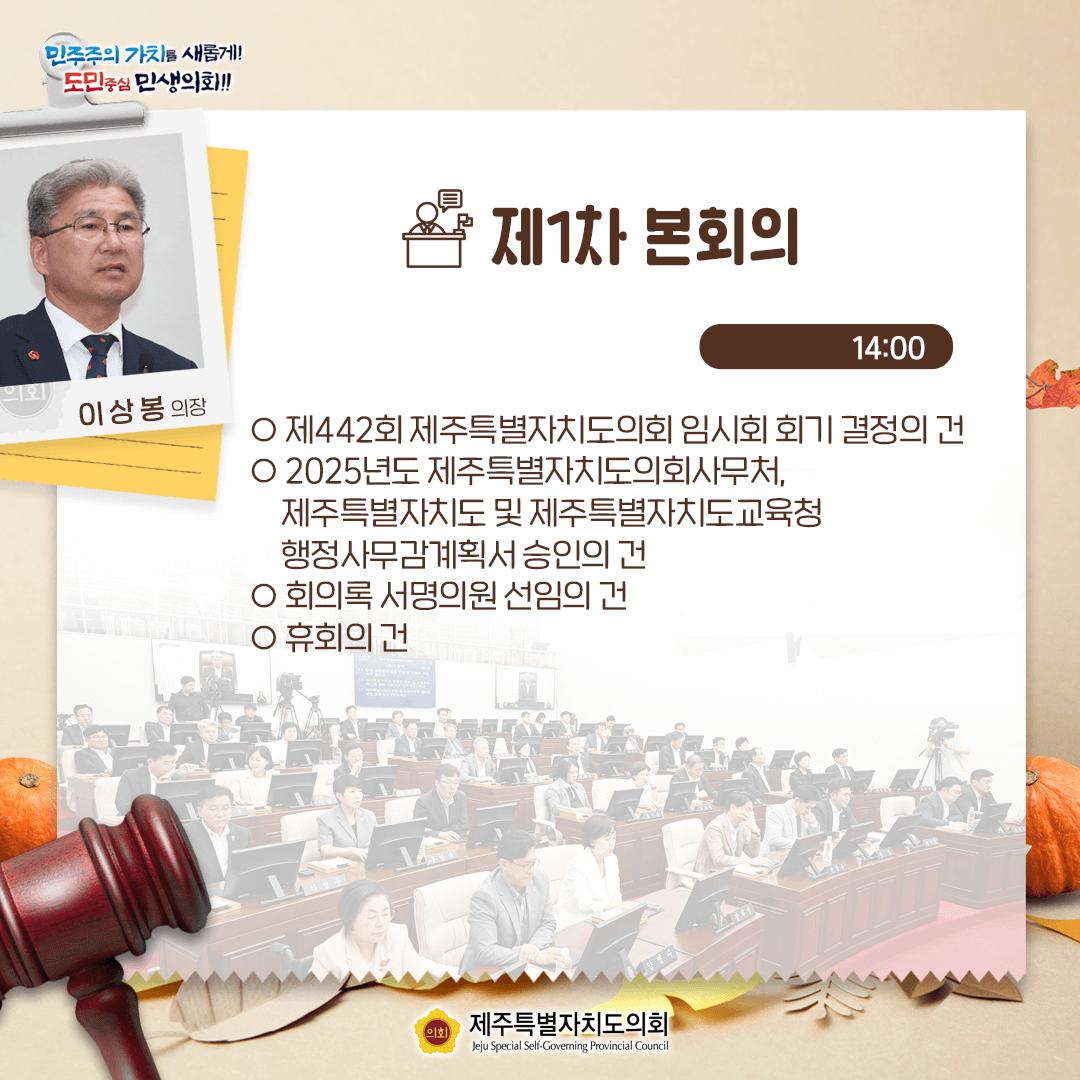 민주주의 가치를 새롭게!
도민중심 민생의회!!

이상봉 의장

제1차 본회의

14:00

○ 제442회 제주특별자치도의회 임시회 회기 결정의 건
○ 2025년도 제주특별자치도의회사무처, 제주특별자치도 및 제주특별자치도교육청 행정사무감계획서 승인의 건
○ 회의록 서명의원 선임의 건
○ 휴회의 건

의회 제주특별자치도의회
Jeju Special Self-Governing Provincial Council